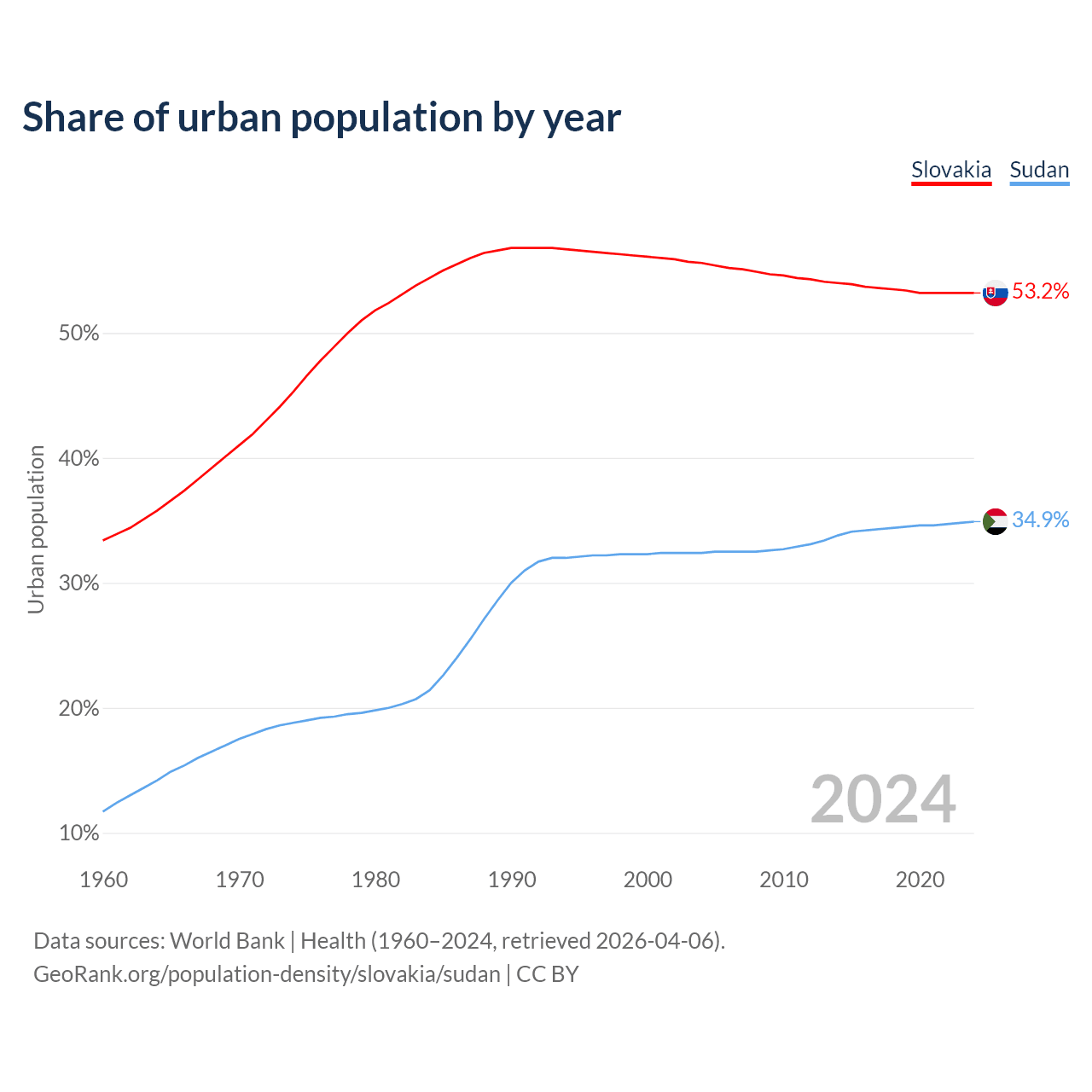 Share of urban population by year

Slovakia Sudan

53.2%

34.9%

Urban population

50%

40%

30%

20%

10%

2024

1960 1970 1980 1990 2000 2010 2020

Data sources: World Bank | Health (1960–2024, retrieved 2026-04-06).
GeoRank.org/population-density/slovakia/sudan | CC BY